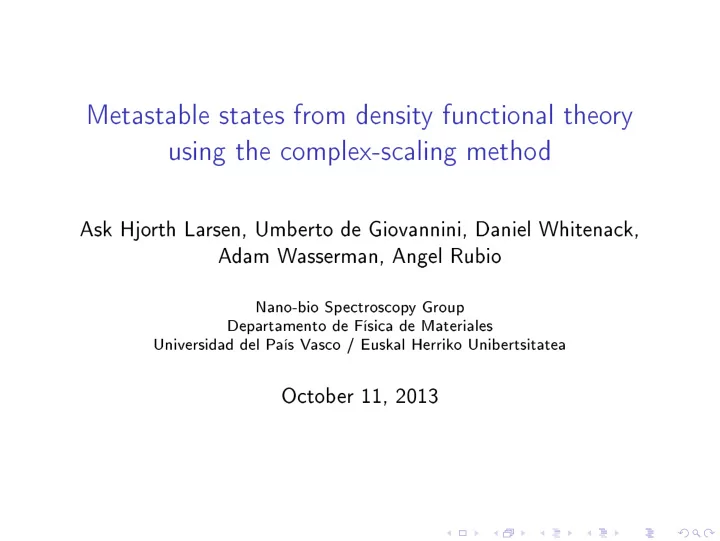 Metastable states from density functional theory using the complex-scaling method

Ask Hjorth Larsen, Umberto de Giovannini, Daniel Whitenack, Adam Wasserman, Angel Rubio

Nano-bio Spectroscopy Group
Departamento de Física de Materiales
Universidad del País Vasco / Euskal Herriko Unibertsitatea

October 11, 2013